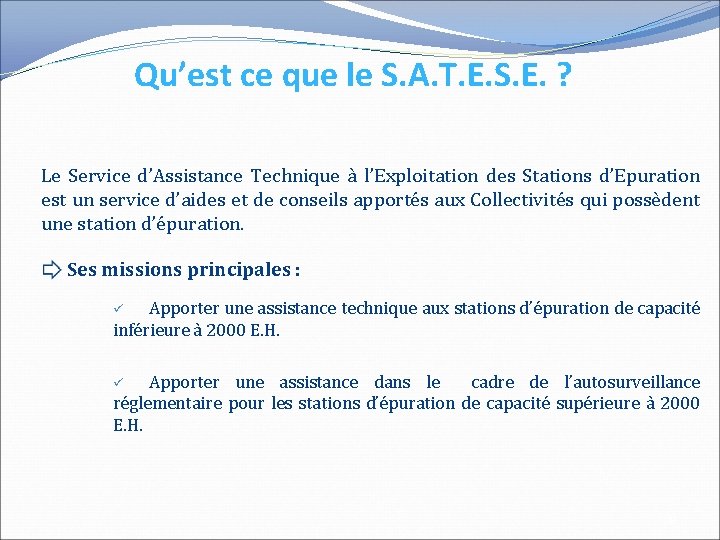 Qu’est ce que le S.A.T.E.S.E. ?

Le Service d’Assistance Technique à l’Exploitation des Stations d’Epuration est un service d’aides et de conseils apportés aux Collectivités qui possèdent une station d’épuration.

⇨ Ses missions principales :

✓ Apporter une assistance technique aux stations d’épuration de capacité inférieure à 2000 E.H.

✓ Apporter une assistance dans le cadre de l’autosurveillance réglementaire pour les stations d’épuration de capacité supérieure à 2000 E.H.